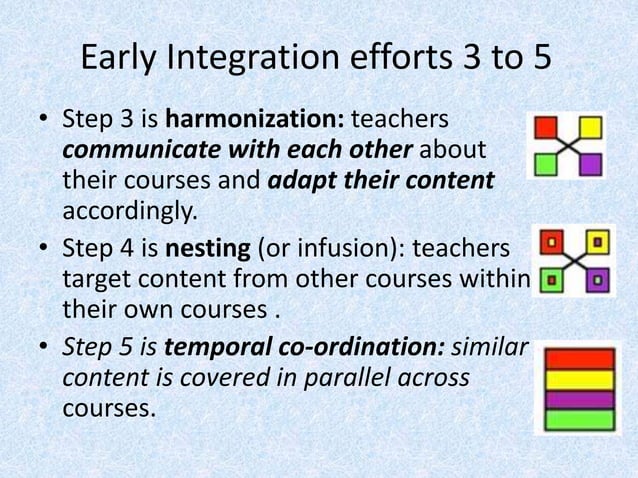 Early Integration efforts 3 to 5

• Step 3 is harmonization: teachers communicate with each other about their courses and adapt their content accordingly.

• Step 4 is nesting (or infusion): teachers target content from other courses within their own courses .

• Step 5 is temporal co-ordination: similar content is covered in parallel across courses.